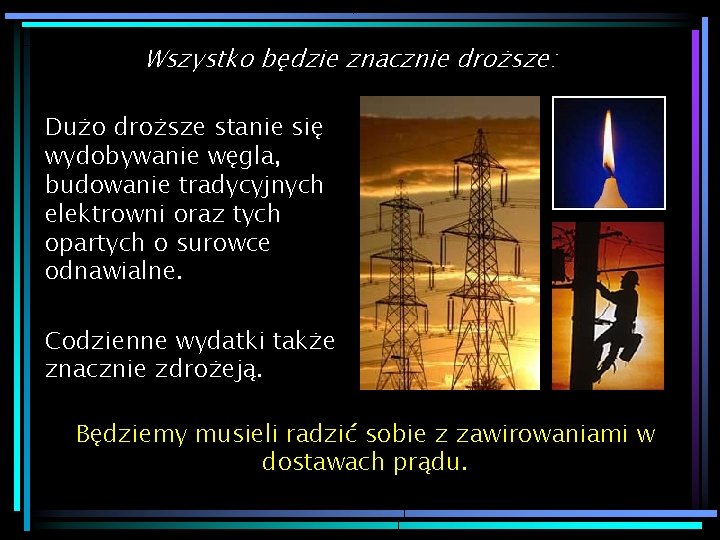 Wszystko będzie znacznie droższe:

Dużo droższe stanie się wydobywanie węgla, budowanie tradycyjnych elektrowni oraz tych opartych o surowce odnawialne.

Codzienne wydatki także znacznie zdrożeją.

Będziemy musieli radzić sobie z zawirowaniami w dostawach prądu.